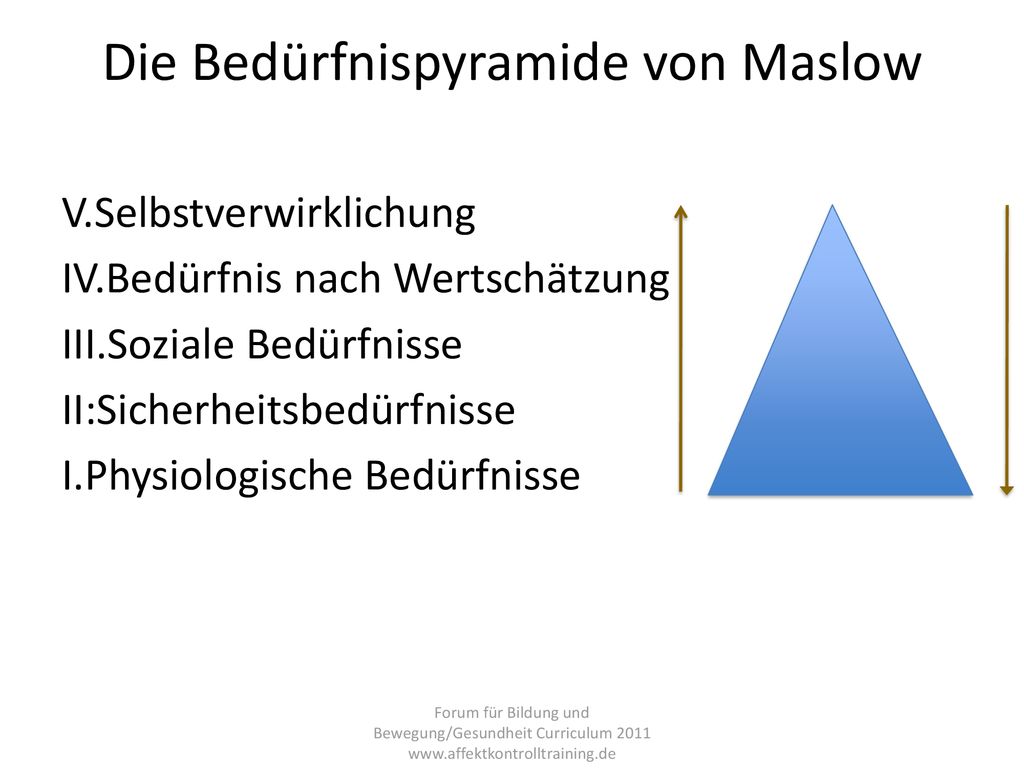 Die Bedürfnispyramide von Maslow

V.Selbstverwirklichung
IV.Bedürfnis nach Wertschätzung
III.Soziale Bedürfnisse
II:Sicherheitsbedürfnisse
I.Physiologische Bedürfnisse

Forum für Bildung und Bewegung/Gesundheit Curriculum 2011 www.affektkontrolltraining.de